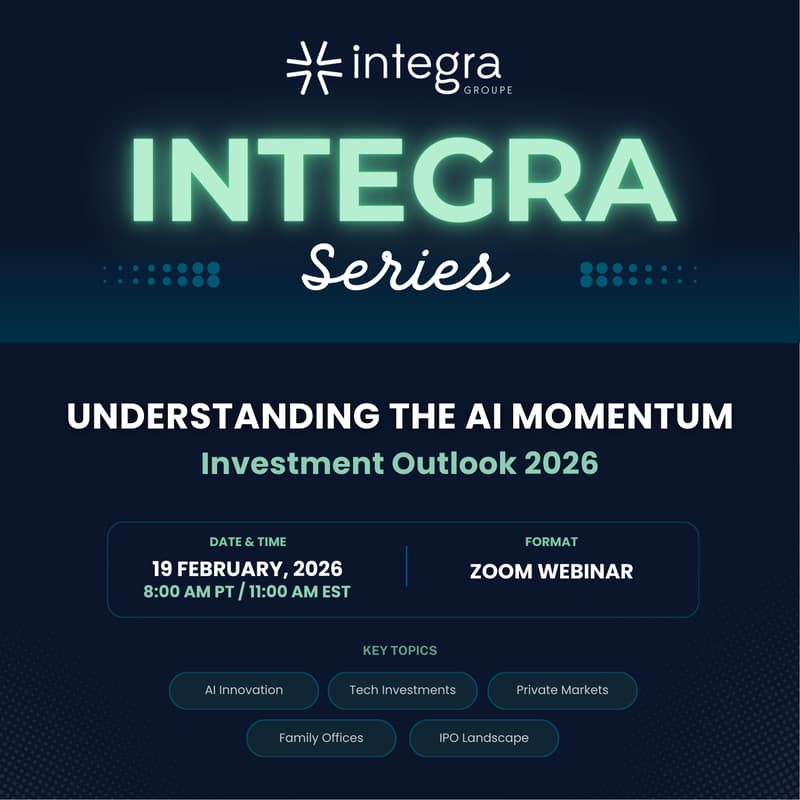 integra GROUPE

INTEGRA
Series

UNDERSTANDING THE AI MOMENTUM
Investment Outlook 2026

DATE & TIME
19 FEBRUARY, 2026
8:00 AM PT / 11:00 AM EST

FORMAT
ZOOM WEBINAR

KEY TOPICS
AI Innovation
Tech Investments
Private Markets
Family Offices
IPO Landscape